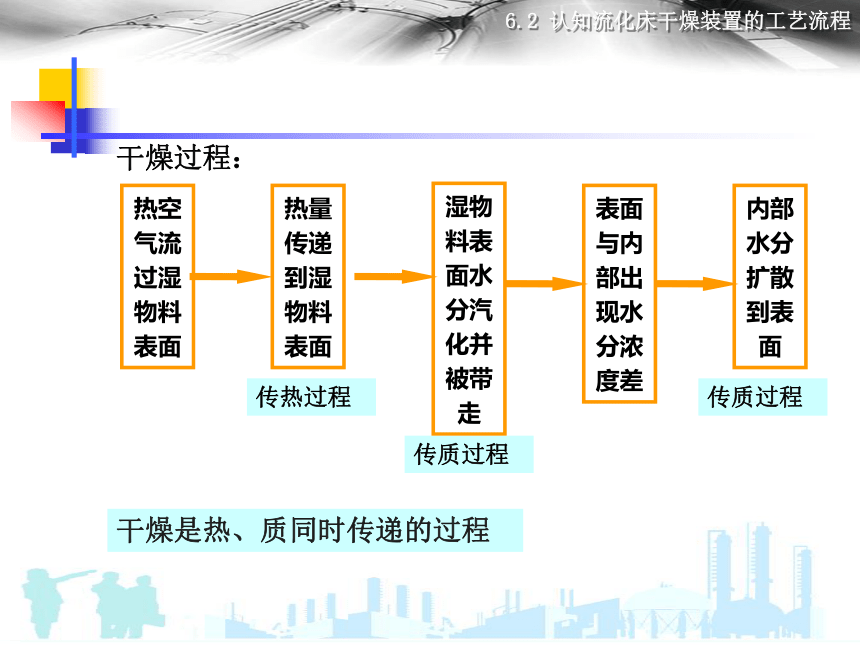 6.2 认知流化床干燥装置的工艺流程

干燥过程：

热空气流过湿物料表面

热量传递到湿物料表面

传热过程

湿物料表面水分汽化并被带走

传质过程

表面与内部出现水分浓度差

内部水分扩散到表面

传质过程

干燥是热、质同时传递的过程